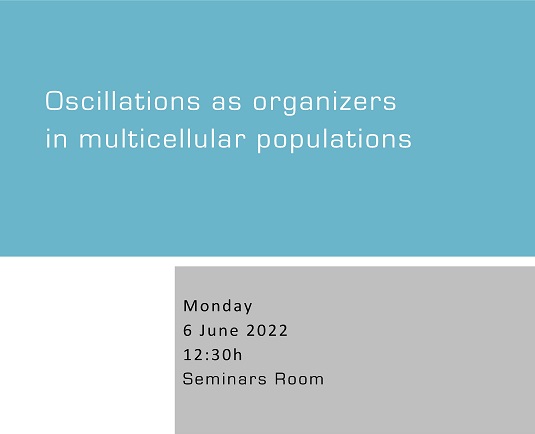 Oscillations as organizers in multicellular populations

Monday
6 June 2022
12:30h
Seminars Room